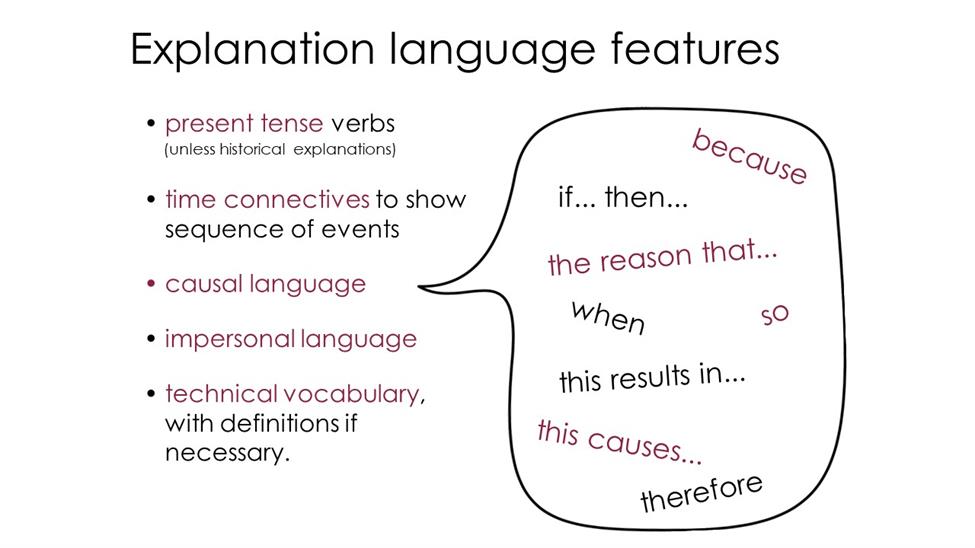 Explanation language features

• present tense verbs
(unless historical explanations)

• time connectives to show sequence of events

• causal language

• impersonal language

• technical vocabulary, with definitions if necessary.

because

if... then...

the reason that...

when

so

this results in...

this causes...

therefore